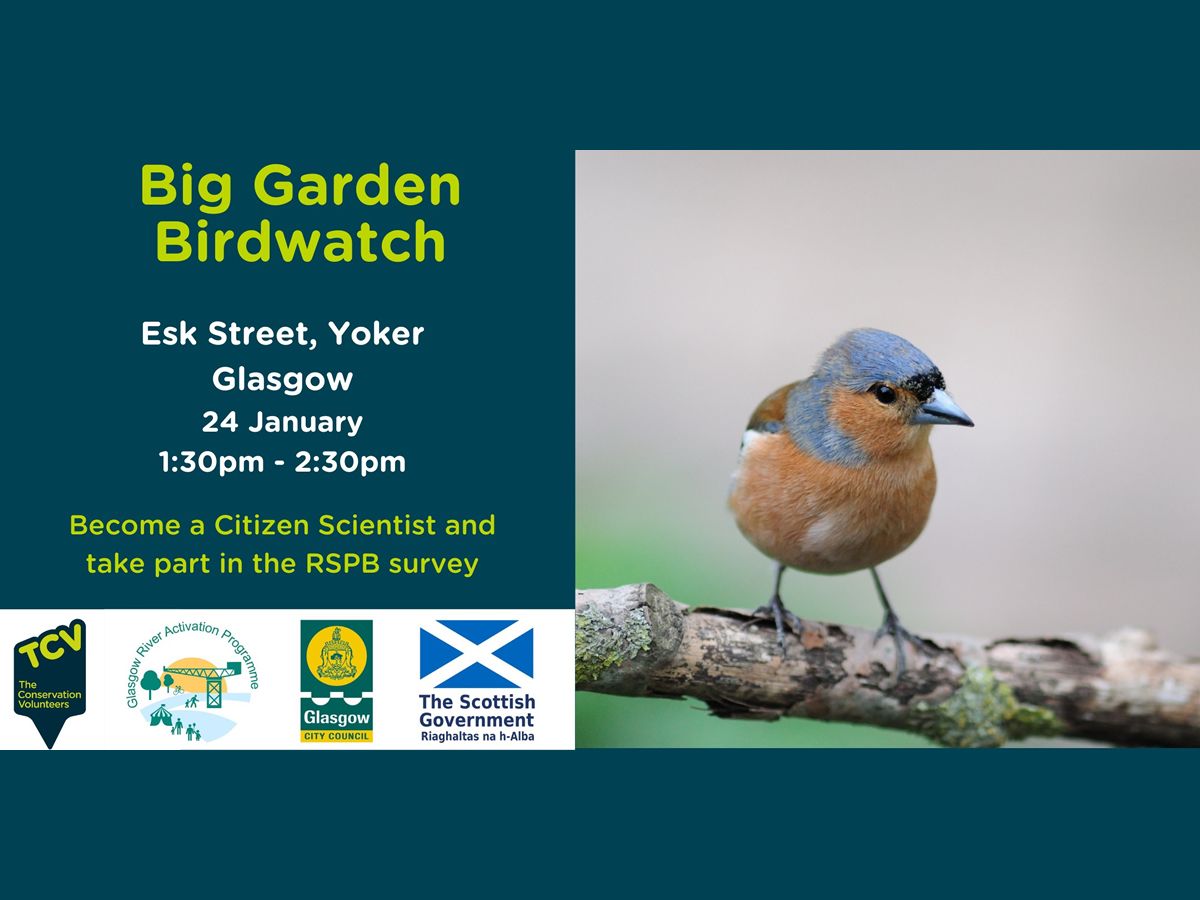 Big Garden Birdwatch

Esk Street, Yoker
Glasgow
24 January
1:30pm - 2:30pm

Become a Citizen Scientist and take part in the RSPB survey

TCV
The Conservation Volunteers

Glasgow River Activation Programme

Glasgow
CITY COUNCIL

The Scottish Government
Riaghaltas na h-Alba